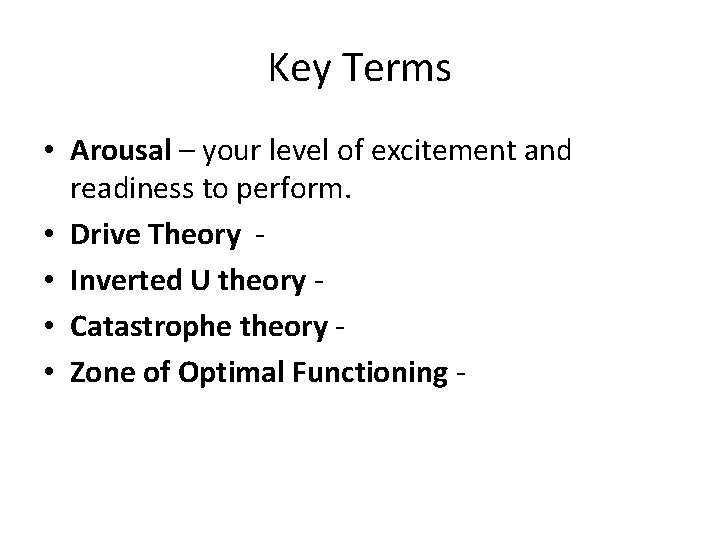 Key Terms

• Arousal – your level of excitement and readiness to perform.
• Drive Theory -
• Inverted U theory -
• Catastrophe theory -
• Zone of Optimal Functioning -